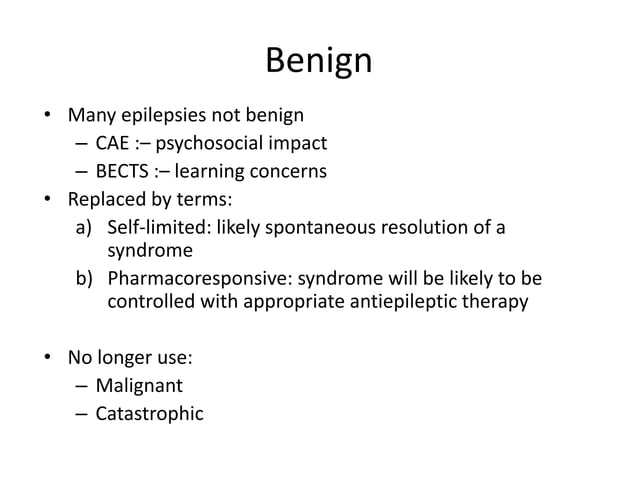 Benign

• Many epilepsies not benign
  – CAE :– psychosocial impact
  – BECTS :– learning concerns
• Replaced by terms:
  a) Self-limited: likely spontaneous resolution of a syndrome
  b) Pharmacoresponsive: syndrome will be likely to be controlled with appropriate antiepileptic therapy

• No longer use:
  – Malignant
  – Catastrophic